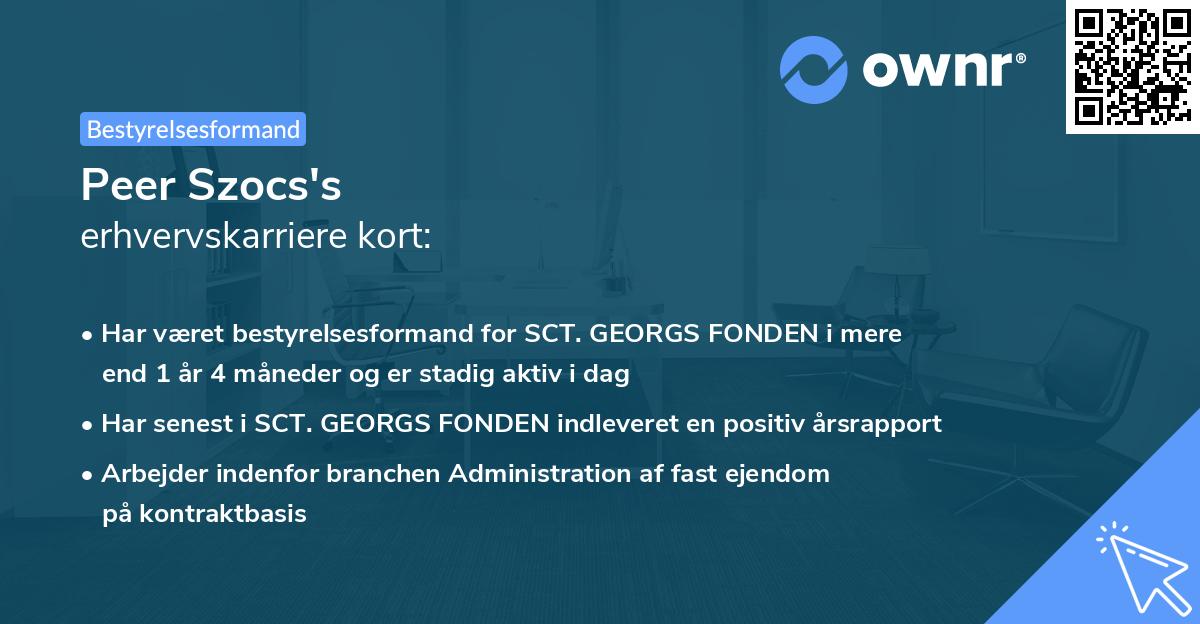 ownr®

Bestyrelsesformand

Peer Szocs's
erhvervskarriere kort:

• Har været bestyrelsesformand for SCT. GEORGS FONDEN i mere end 1 år 4 måneder og er stadig aktiv i dag

• Har senest i SCT. GEORGS FONDEN indleveret en positiv årsrapport

• Arbejder indenfor branchen Administration af fast ejendom på kontraktbasis